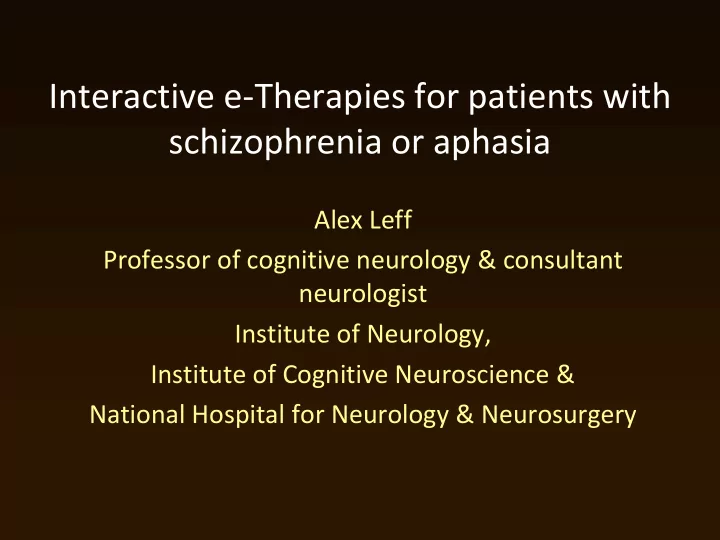 Interactive e-Therapies for patients with schizophrenia or aphasia

Alex Leff

Professor of cognitive neurology & consultant neurologist

Institute of Neurology,

Institute of Cognitive Neuroscience &

National Hospital for Neurology & Neurosurgery